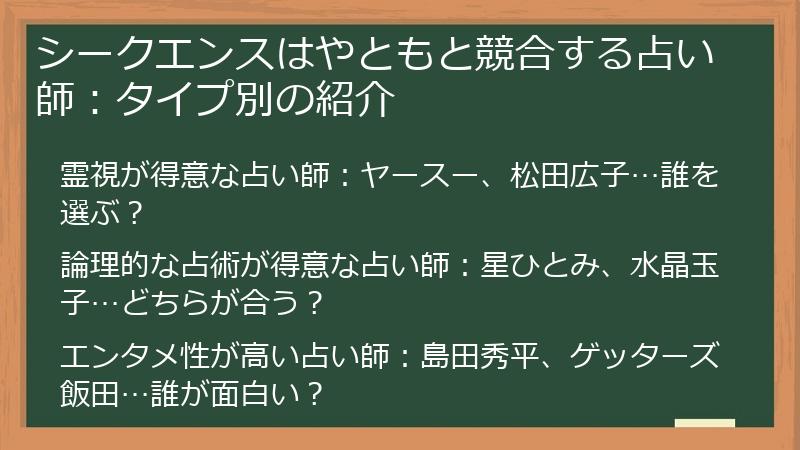 シークエンスはやともと競合する占い師：タイプ別の紹介

霊視が得意な占い師：ヤースー、松田広子…誰を選ぶ？

論理的な占術が得意な占い師：星ひとみ、水晶玉子…どちらが合う？

エンタメ性が高い占い師：島田秀平、ゲッターズ飯田…誰が面白い？